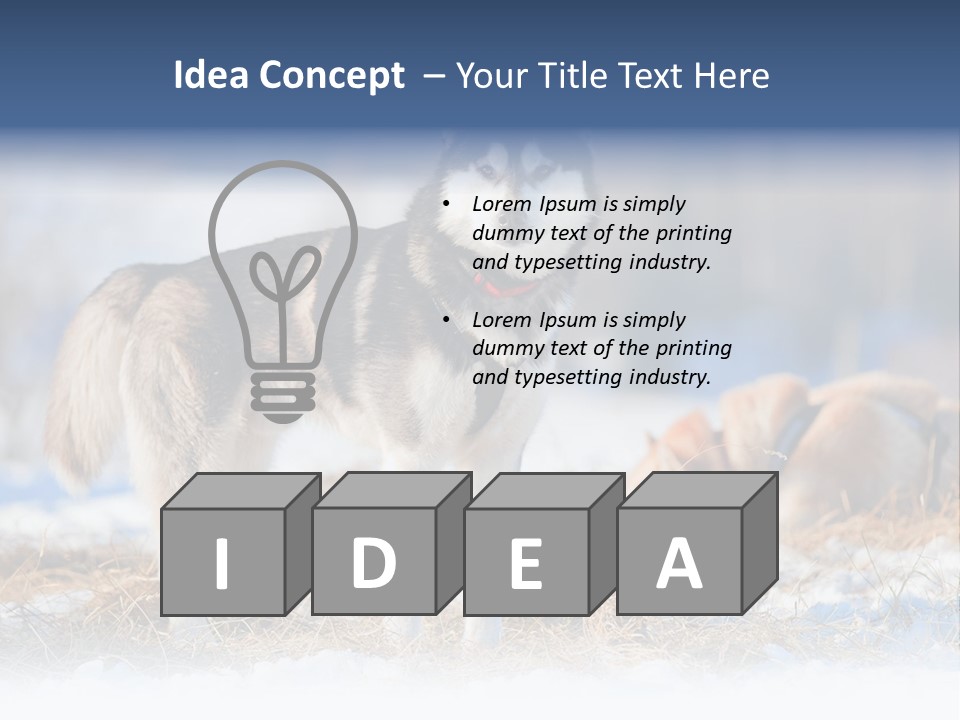 Idea Concept – Your Title Text Here

• Lorem Ipsum is simply dummy text of the printing and typesetting industry.

• Lorem Ipsum is simply dummy text of the printing and typesetting industry.

I D E A